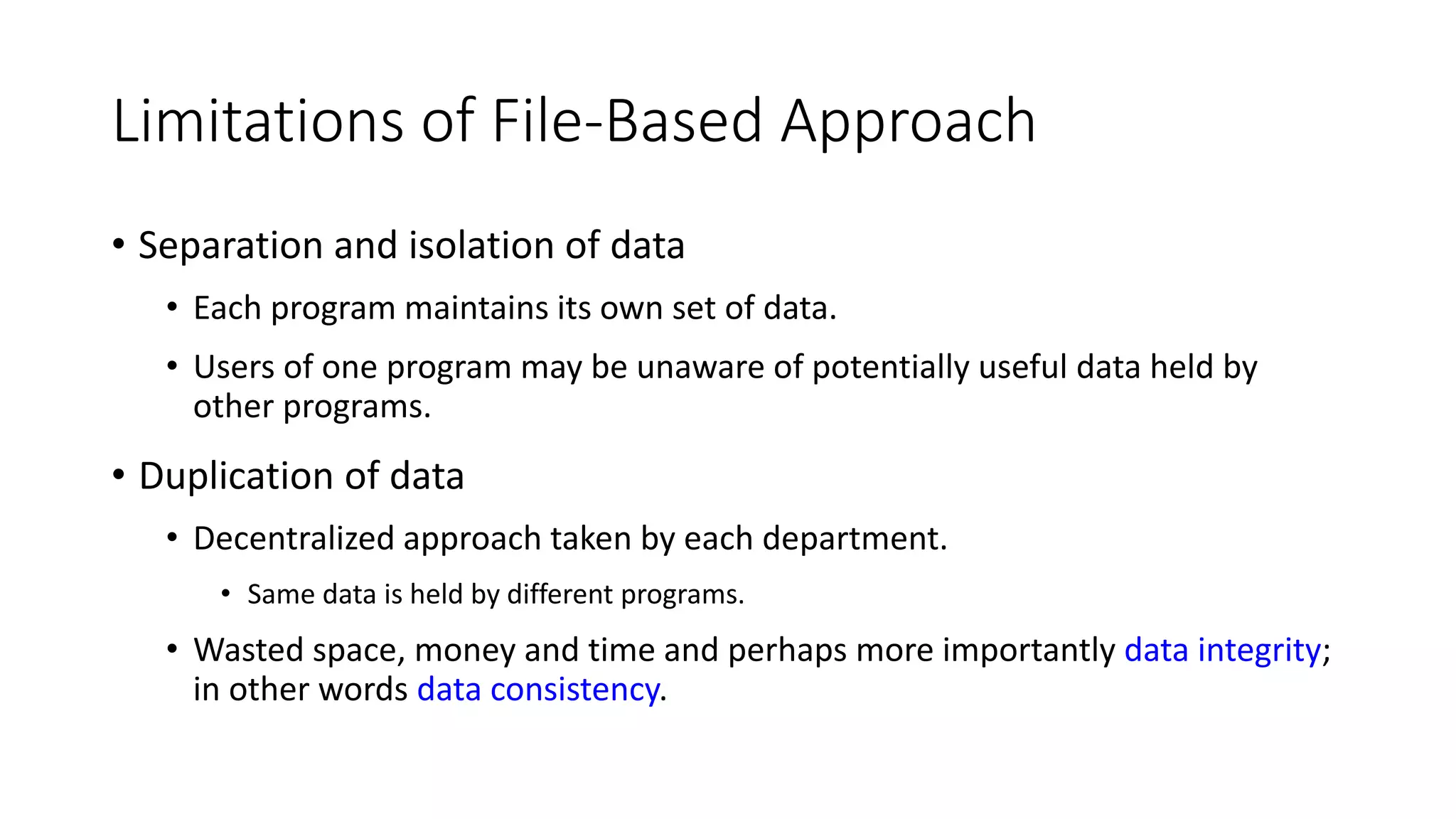 Limitations of File-Based Approach

• Separation and isolation of data
  • Each program maintains its own set of data.
  • Users of one program may be unaware of potentially useful data held by other programs.
• Duplication of data
  • Decentralized approach taken by each department.
    • Same data is held by different programs.
  • Wasted space, money and time and perhaps more importantly data integrity; in other words data consistency.